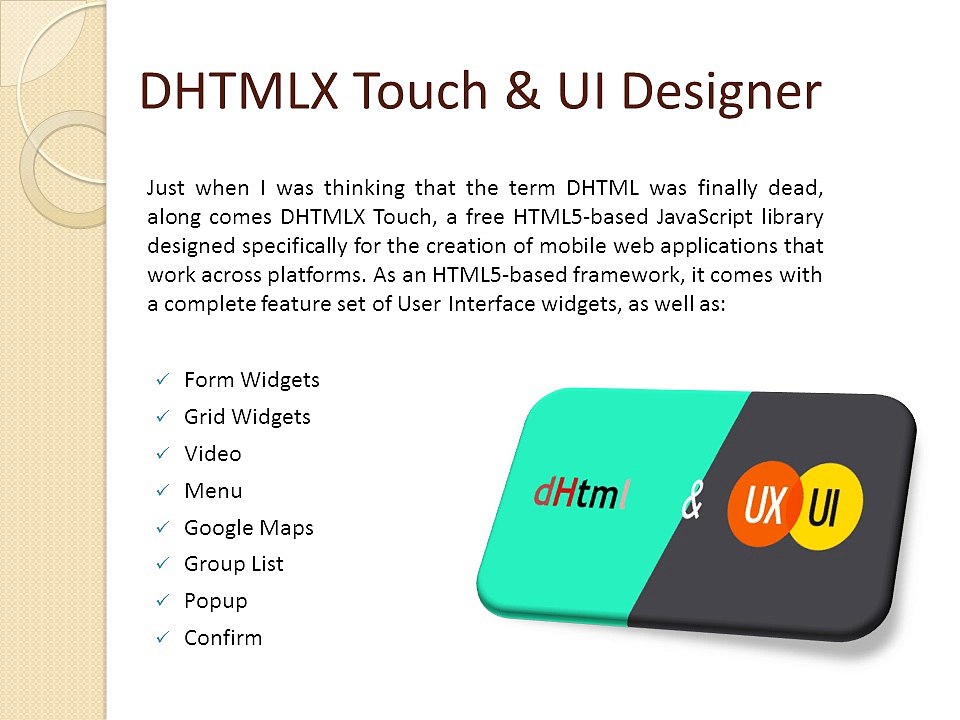 DHTMLX Touch & UI Designer

Just when I was thinking that the term DHTML was finally dead, along comes DHTMLX Touch, a free HTML5-based JavaScript library designed specifically for the creation of mobile web applications that work across platforms. As an HTML5-based framework, it comes with a complete feature set of User Interface widgets, as well as:

✓ Form Widgets
✓ Grid Widgets
✓ Video
✓ Menu
✓ Google Maps
✓ Group List
✓ Popup
✓ Confirm

dHtml & UX UI